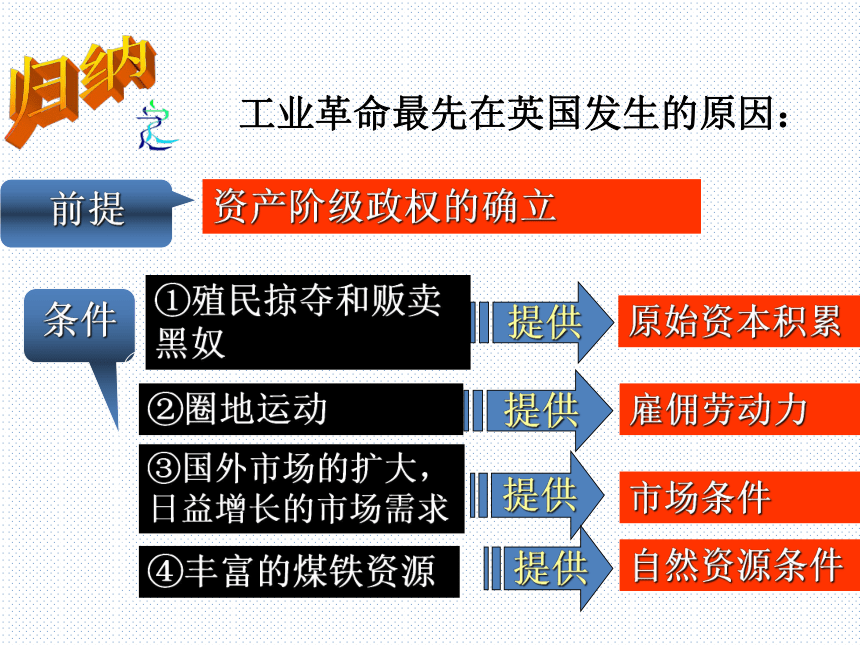 归纳

工业革命最先在英国发生的原因：

前提

资产阶级政权的确立

条件

①殖民掠夺和贩卖黑奴

提供

原始资本积累

②圈地运动

提供

雇佣劳动力

③国外市场的扩大，日益增长的市场需求

提供

市场条件

④丰富的煤铁资源

提供

自然资源条件